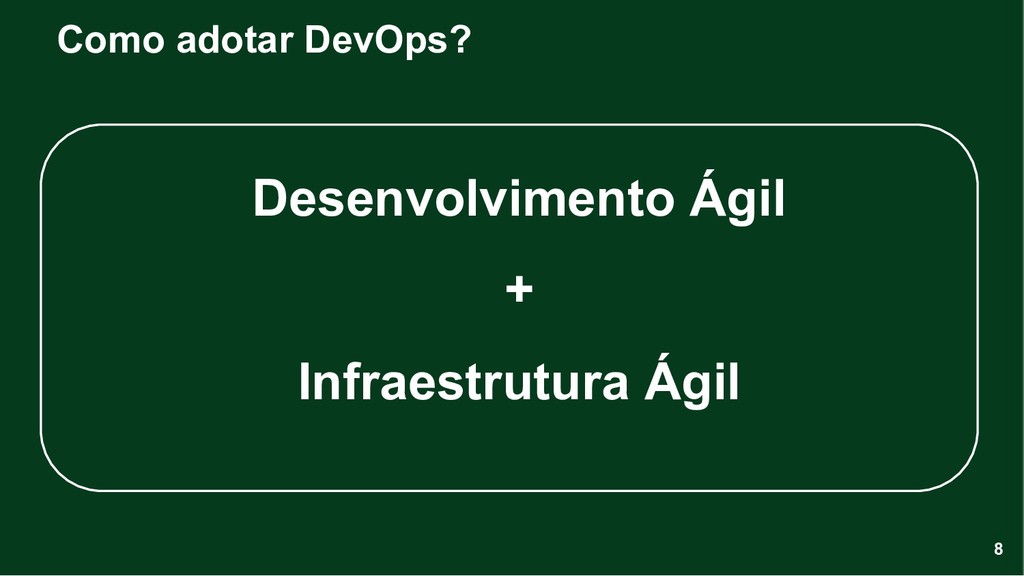 Como adotar DevOps?

Desenvolvimento Ágil

+

Infraestrutura Ágil

8